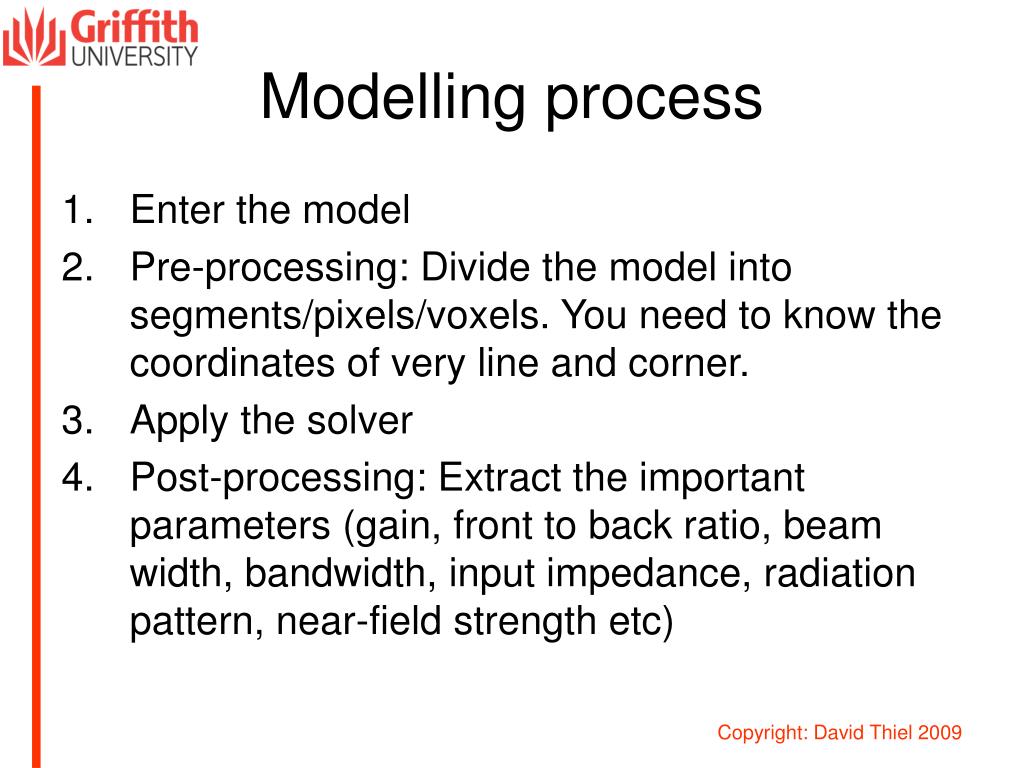 Griffith UNIVERSITY

Modelling process

1. Enter the model
2. Pre-processing: Divide the model into segments/pixels/voxels. You need to know the coordinates of very line and corner.
3. Apply the solver
4. Post-processing: Extract the important parameters (gain, front to back ratio, beam width, bandwidth, input impedance, radiation pattern, near-field strength etc)

Copyright: David Thiel 2009